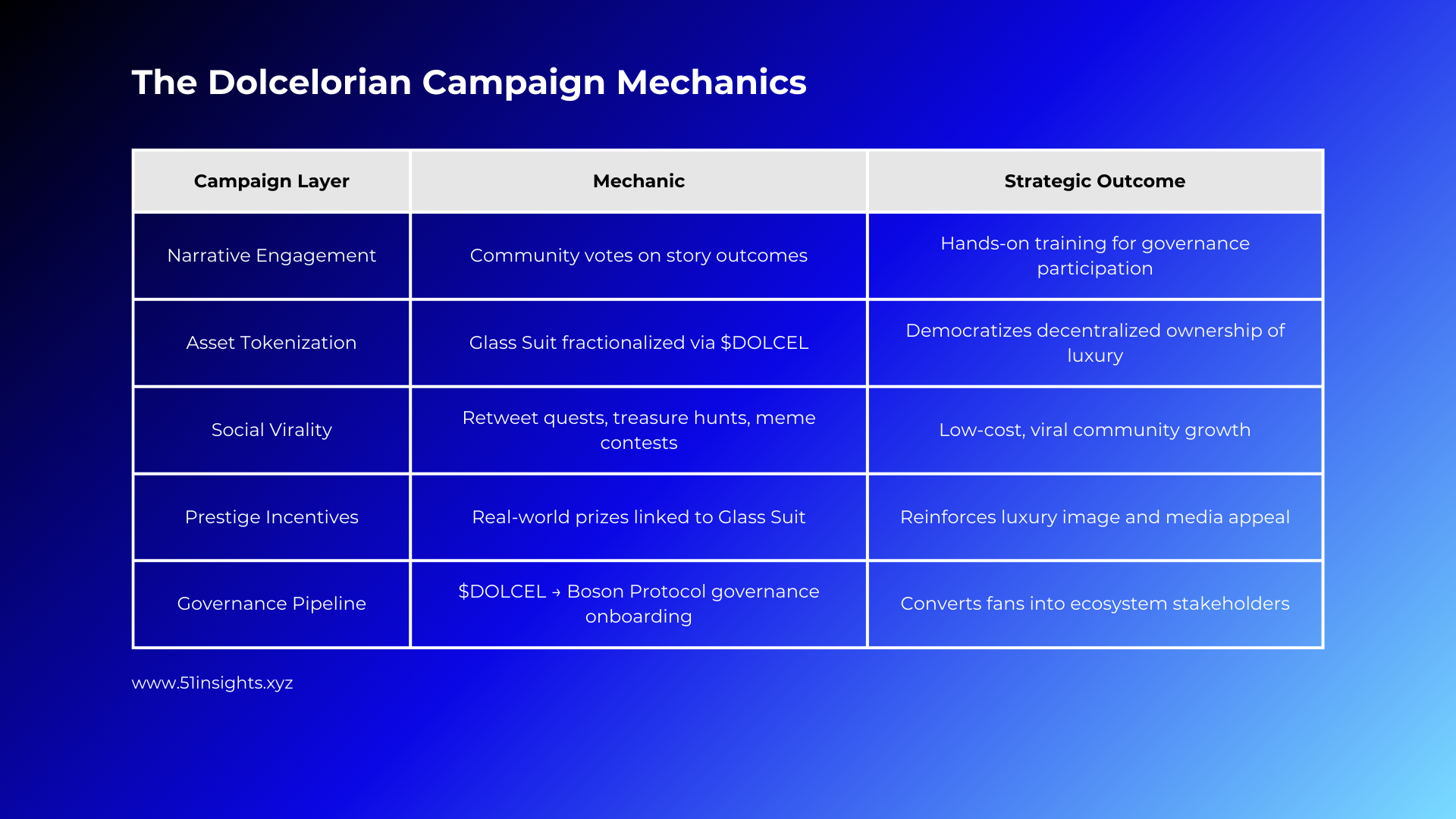 The Dolcelorian Campaign Mechanics

| Campaign Layer | Mechanic | Strategic Outcome |
|---|---|---|
| Narrative Engagement | Community votes on story outcomes | Hands-on training for governance participation |
| Asset Tokenization | Glass Suit fractionalized via \$DOLCEL | Democratizes decentralized ownership of luxury |
| Social Virality | Retweet quests, treasure hunts, meme contests | Low-cost, viral community growth |
| Prestige Incentives | Real-world prizes linked to Glass Suit | Reinforces luxury image and media appeal |
| Governance Pipeline | \$DOLCEL → Boson Protocol governance onboarding | Converts fans into ecosystem stakeholders |

www.51insights.xyz